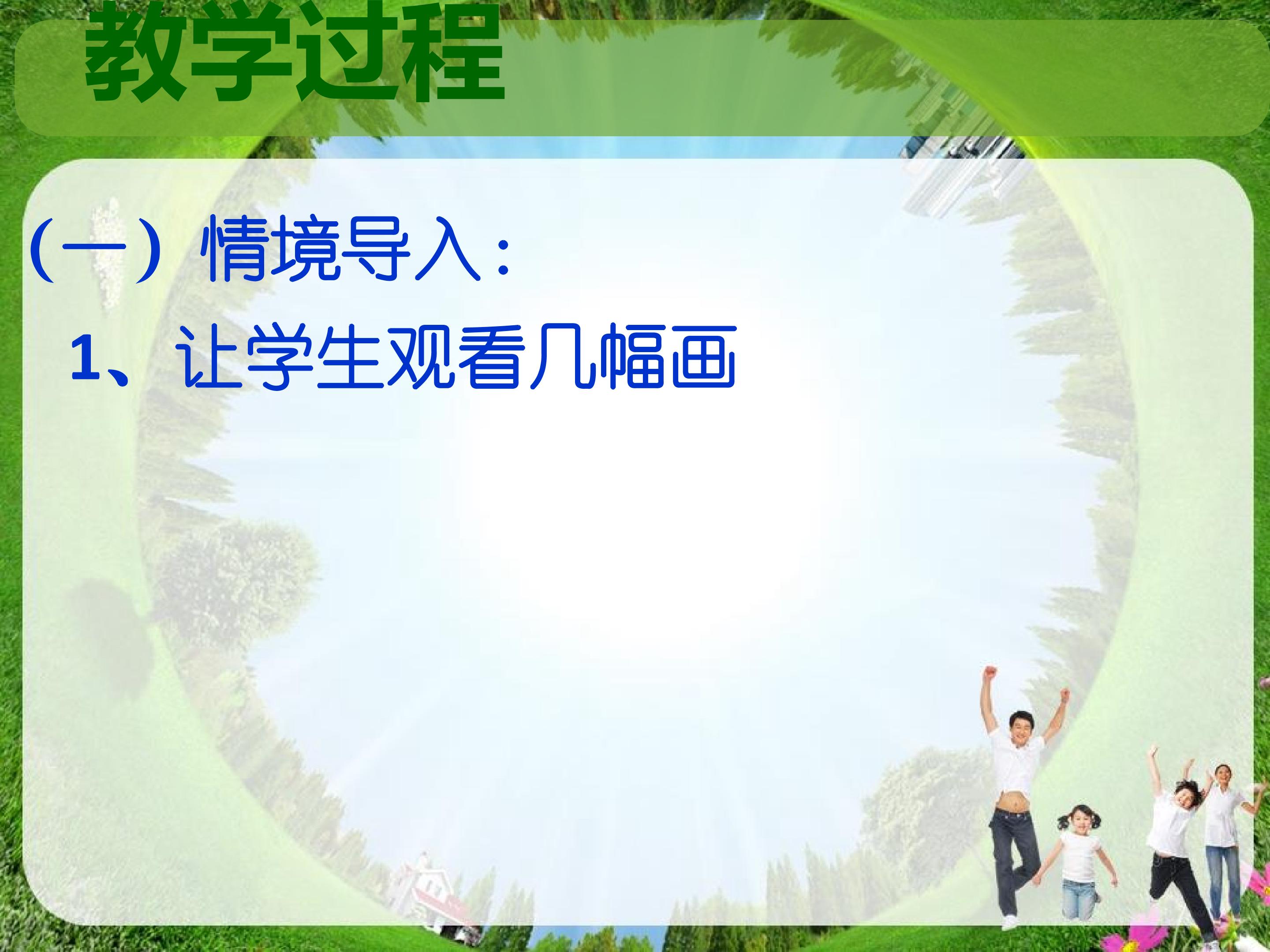 教学过程

（一）情境导入：

1、让学生观看几幅画